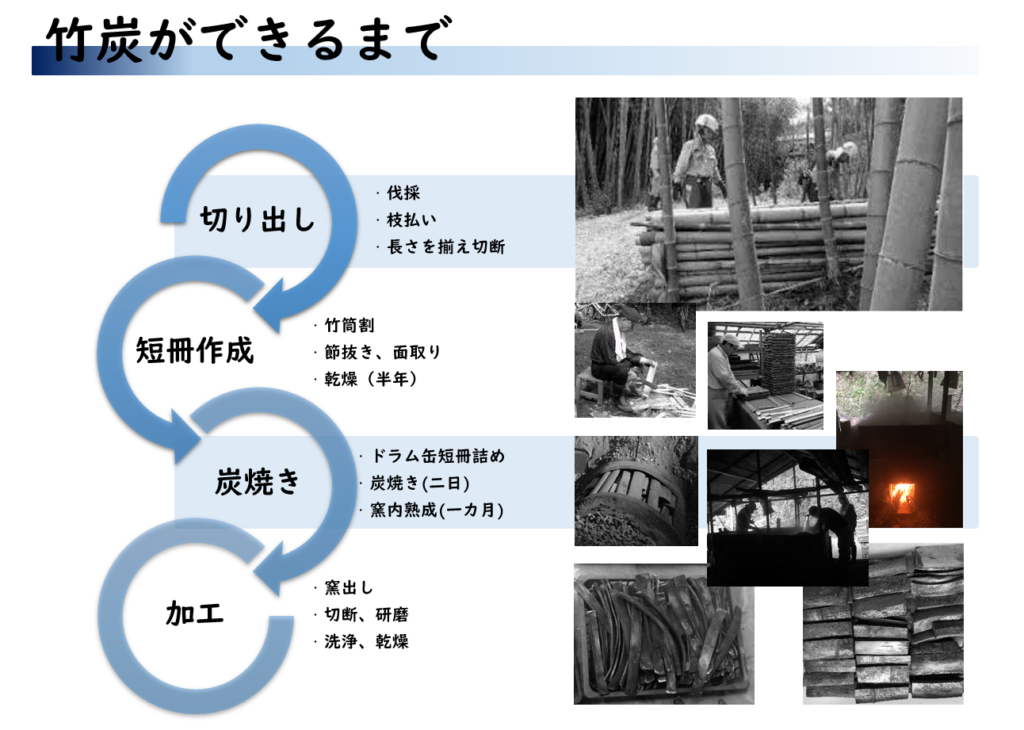 竹炭ができるまで

切り出し
・伐採
・枝払い
・長さを揃え切断

短冊作成
・竹筒割
・節抜き、面取り
・乾燥（半年）

炭焼き
・ドラム缶短冊詰め
・炭焼き(二日)
・窯内熟成(一カ月)

加工
・窯出し
・切断、研磨
・洗浄、乾燥